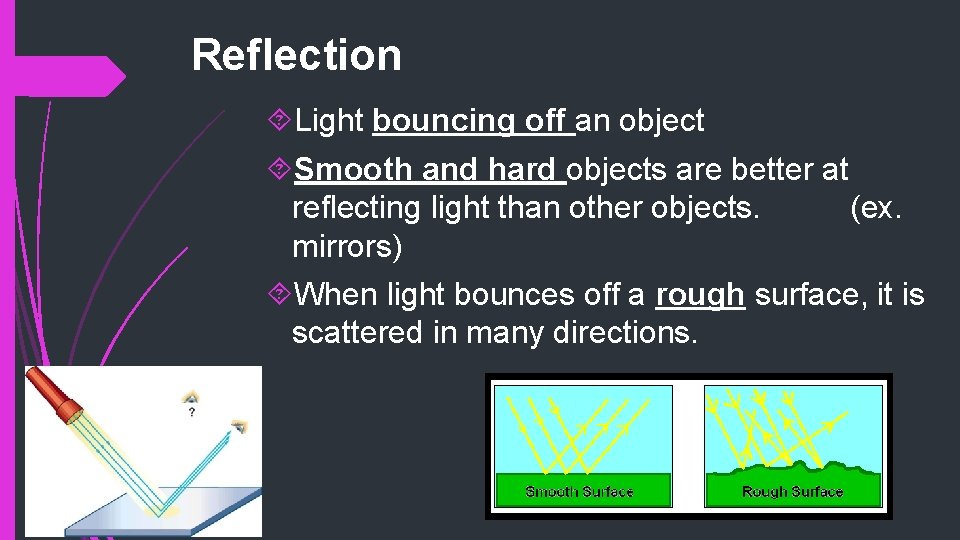 Reflection

Light bouncing off an object

Smooth and hard objects are better at reflecting light than other objects. (ex. mirrors)

When light bounces off a rough surface, it is scattered in many directions.

?

Smooth Surface

Rough Surface